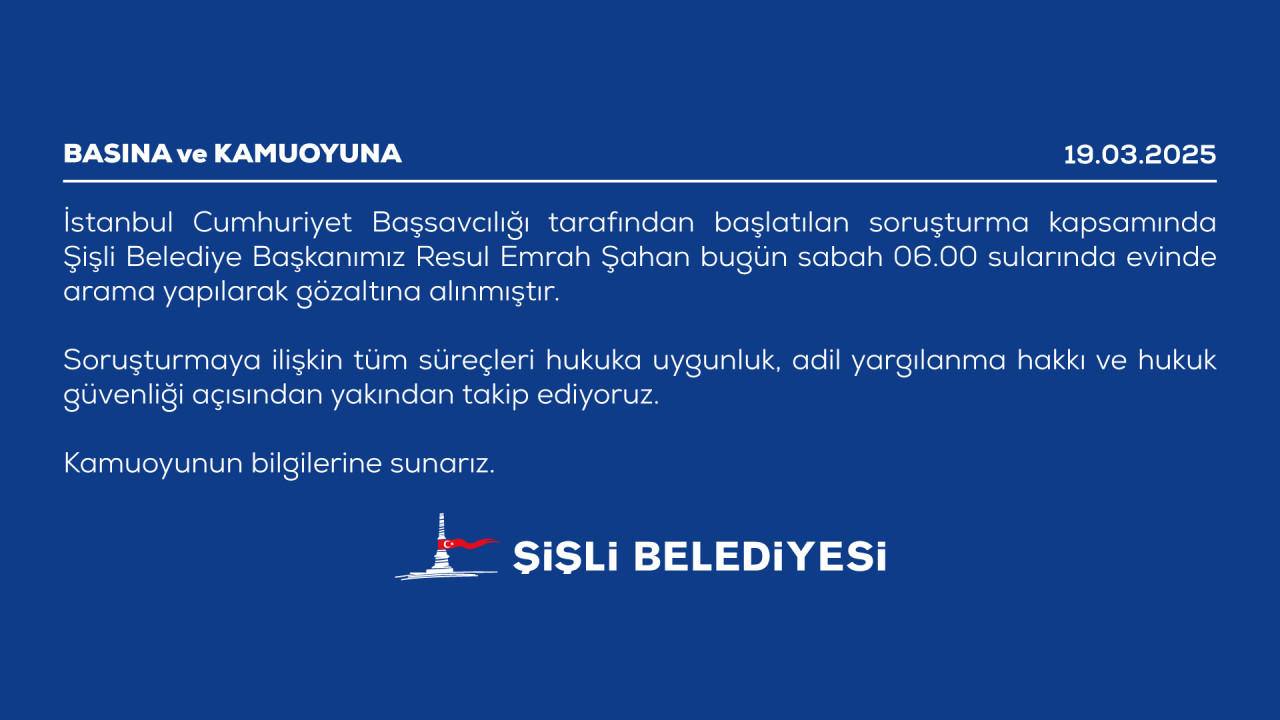 BASINA ve KAMUOYUNA

19.03.2025

İstanbul Cumhuriyet Başsavcılığı tarafından başlatılan soruşturma kapsamında Şişli Belediye Başkanımız Resul Emrah Şahan bugün sabah 06.00 sularında evinde arama yapılarak gözaltına alınmıştır.

Soruşturmaya ilişkin tüm süreçleri hukuka uygunluk, adil yargılanma hakkı ve hukuk güvenliği açısından yakından takip ediyoruz.

Kamuoyunun bilgilerine sunarız.

ŞİŞLİ BELEDİYESİ